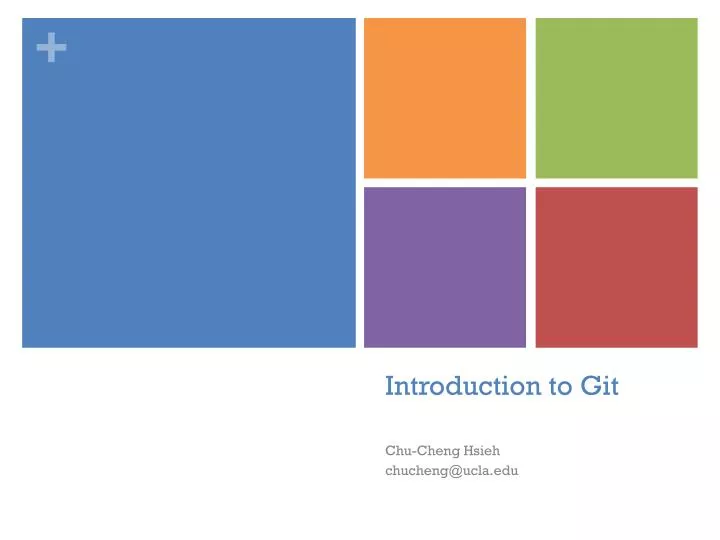 +

Introduction to Git

Chu-Cheng Hsieh
chucheng@ucla.edu